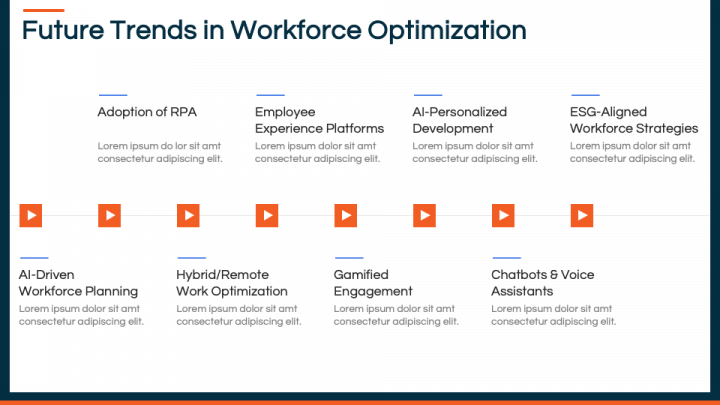 Future Trends in Workforce Optimization

Adoption of RPA

Lorem ipsum do lor sit amt consectetur adipiscing elit.

Employee Experience Platforms

Lorem ipsum dolor sit amt consectetur adipiscing elit.

AI-Personalized Development

Lorem ipsum dolor sit amt consectetur adipiscing elit.

ESG-Aligned Workforce Strategies

Lorem ipsum dolor sit amt consectetur adipiscing elit.

AI-Driven Workforce Planning

Lorem ipsum dolor sit amt consectetur adipiscing elit.

Hybrid/Remote Work Optimization

Lorem ipsum dolor sit amt consectetur adipiscing elit.

Gamified Engagement

Lorem ipsum dolor sit amt consectetur adipiscing elit.

Chatbots & Voice Assistants

Lorem ipsum dolor sit amt consectetur adipiscing elit.